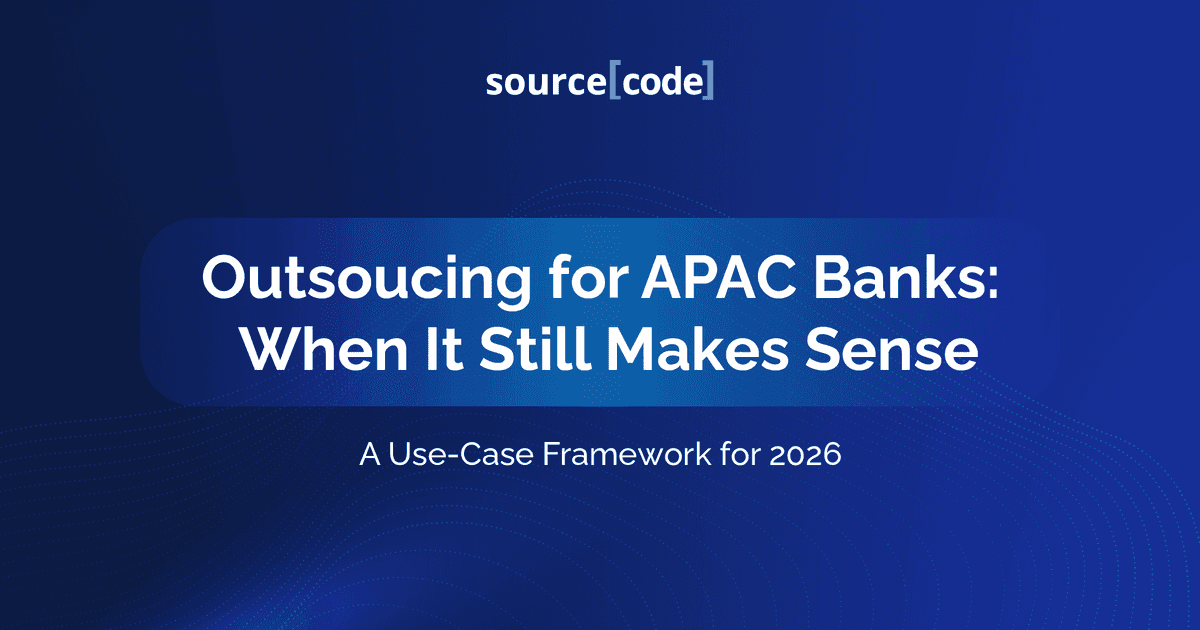 source[code]

Outsoucing for APAC Banks: When It Still Makes Sense

A Use-Case Framework for 2026